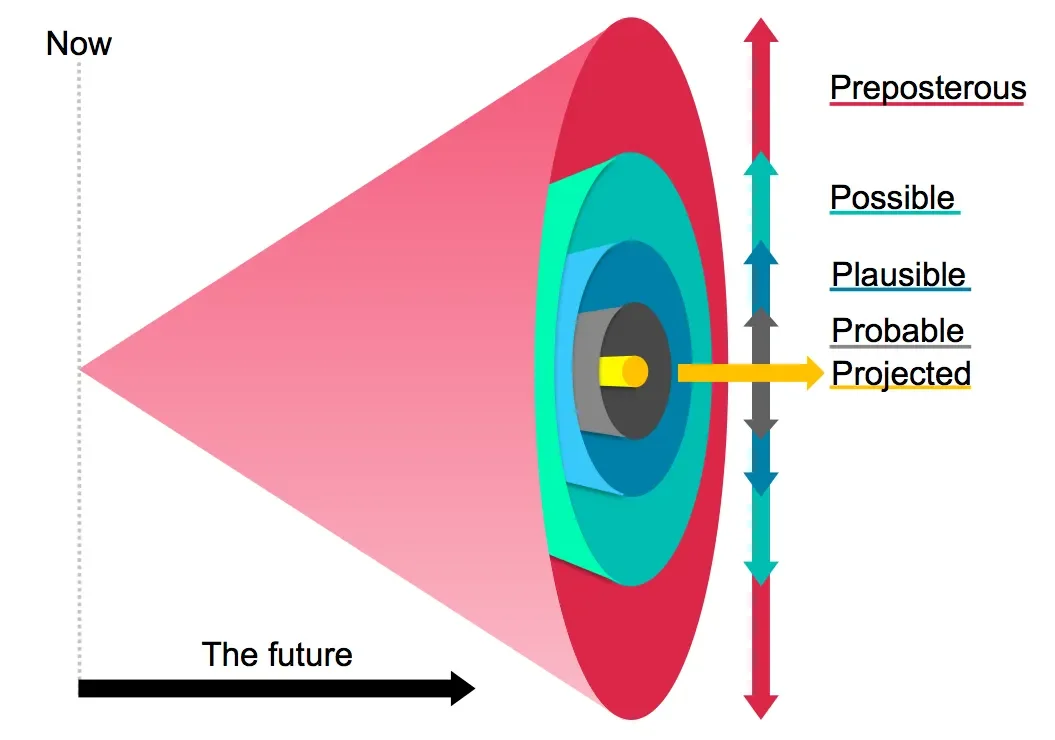 Now

Preposterous

Possible

Plausible

Probable

Projected

The future